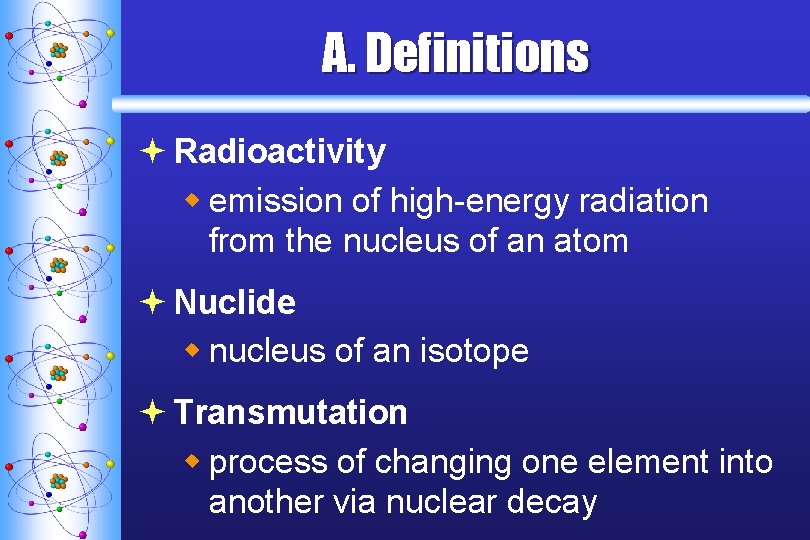 A. Definitions

Radioactivity

emission of high-energy radiation from the nucleus of an atom

Nuclide

nucleus of an isotope

Transmutation

process of changing one element into another via nuclear decay